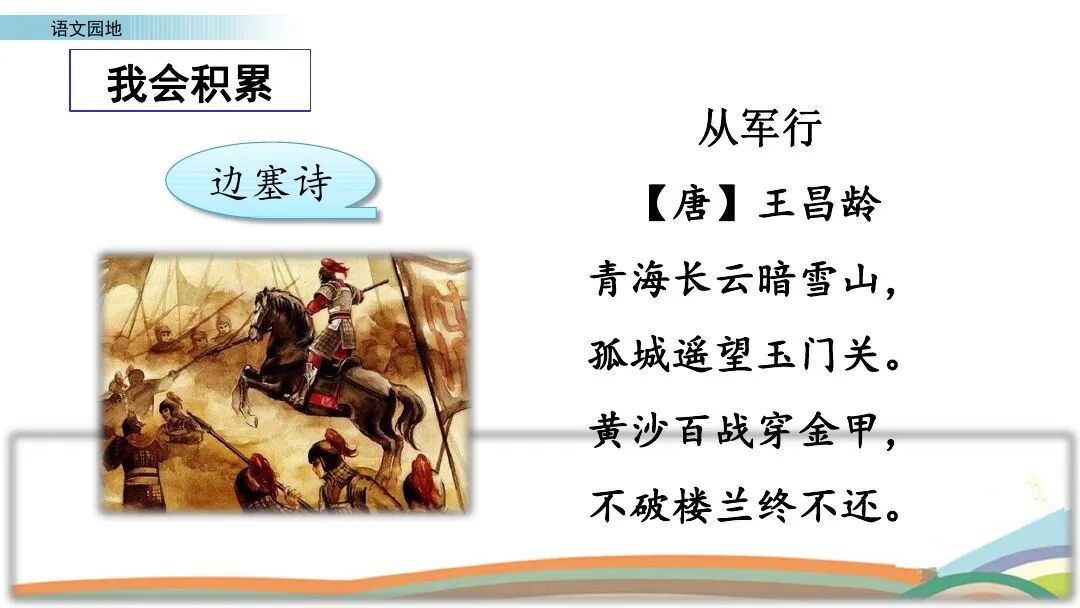 语文园地

我会积累

边塞诗

从军行

【唐】王昌龄

青海长云暗雪山，
孤城遥望玉门关。
黄沙百战穿金甲，
不破楼兰终不还。